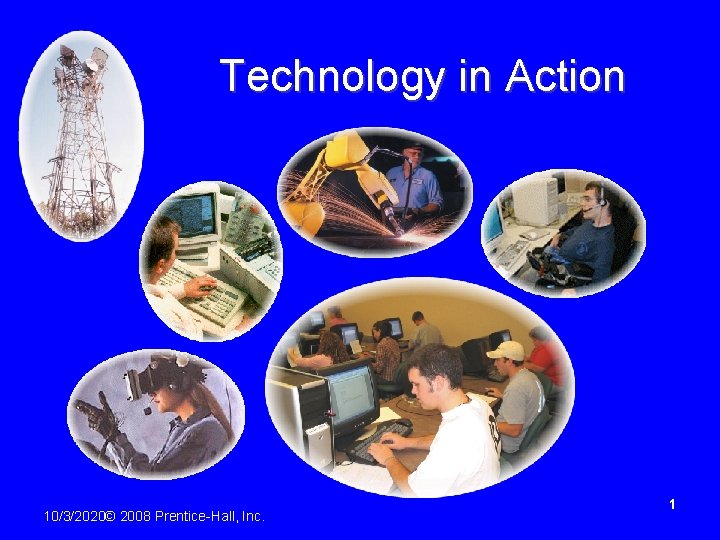 Technology in Action

10/3/2020© 2008 Prentice-Hall, Inc.

1